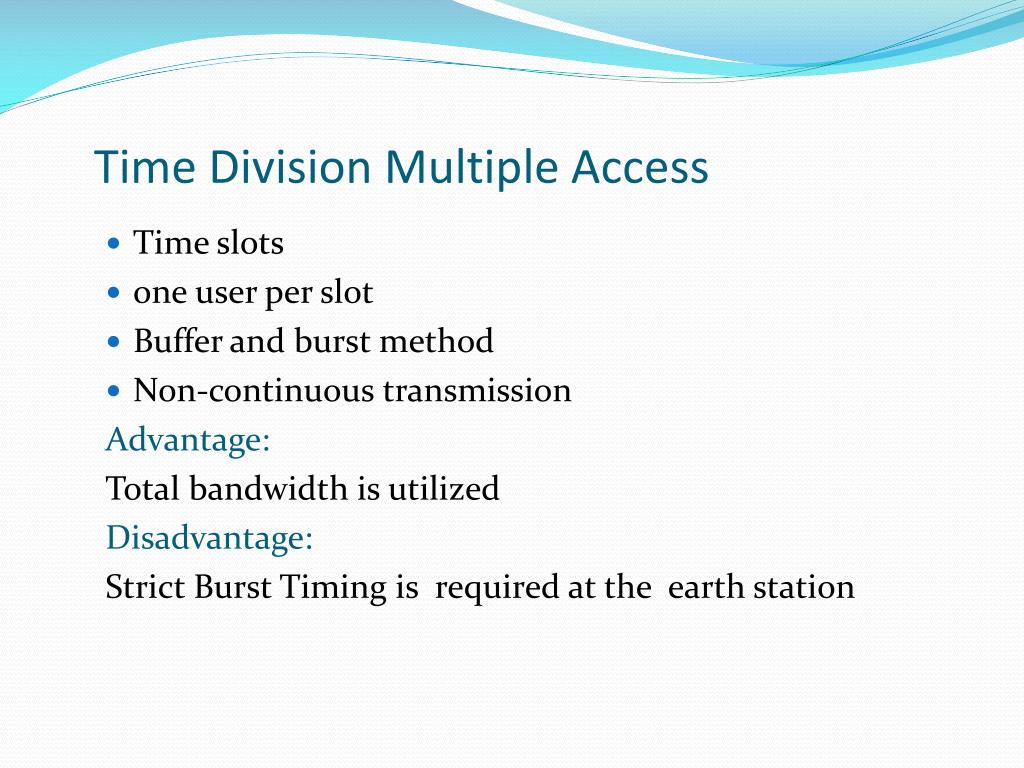 Time Division Multiple Access

- Time slots
- one user per slot
- Buffer and burst method
- Non-continuous transmission

Advantage:
Total bandwidth is utilized
Disadvantage:
Strict Burst Timing is required at the earth station